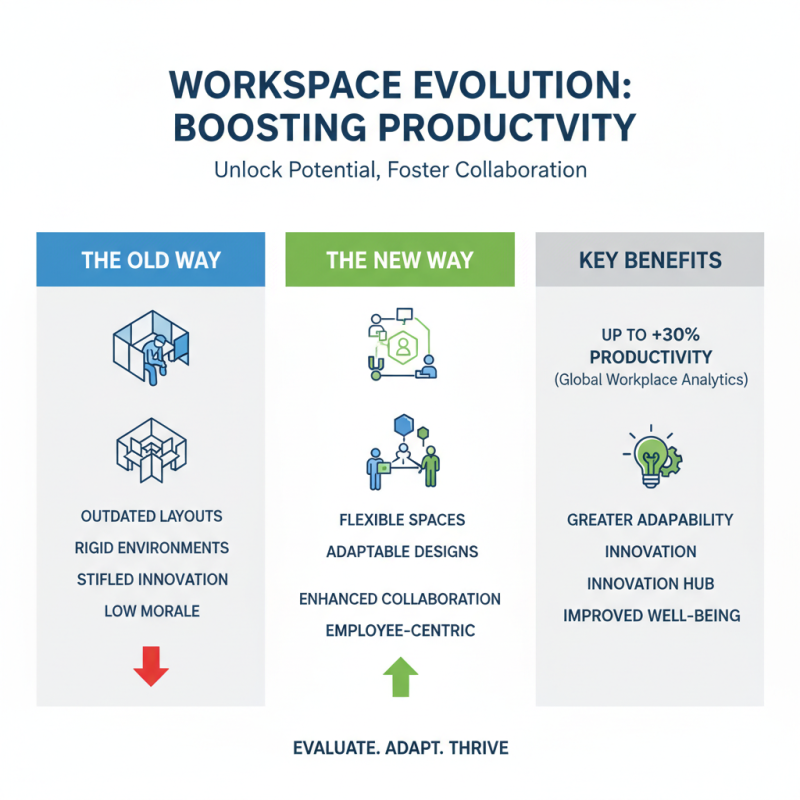 WORKSPACE EVOLUTION: BOOSTING PRODUCTVITY

Unlock Potential, Foster Collaboration

THE OLD WAY

OUTDATED LAYOUTS
RIGID ENVIRONMENTS
STIFLED INNOVATION
LOW MORALE

THE NEW WAY

FLEXIBLE SPACES
ADAPTABLE DESIGNS

ENHANCED COLLABORATION
EMPLOYEE-CENTRIC

KEY BENEFITS

UP TO +30% PRODUCTIVITY
(Global Workplace Analytics)

GREATER ADAPABILITY
INNOVATION
INNOVATION HUB
IMPROVED WELL-BEING

EVALUATE. ADAPT. THRIVE